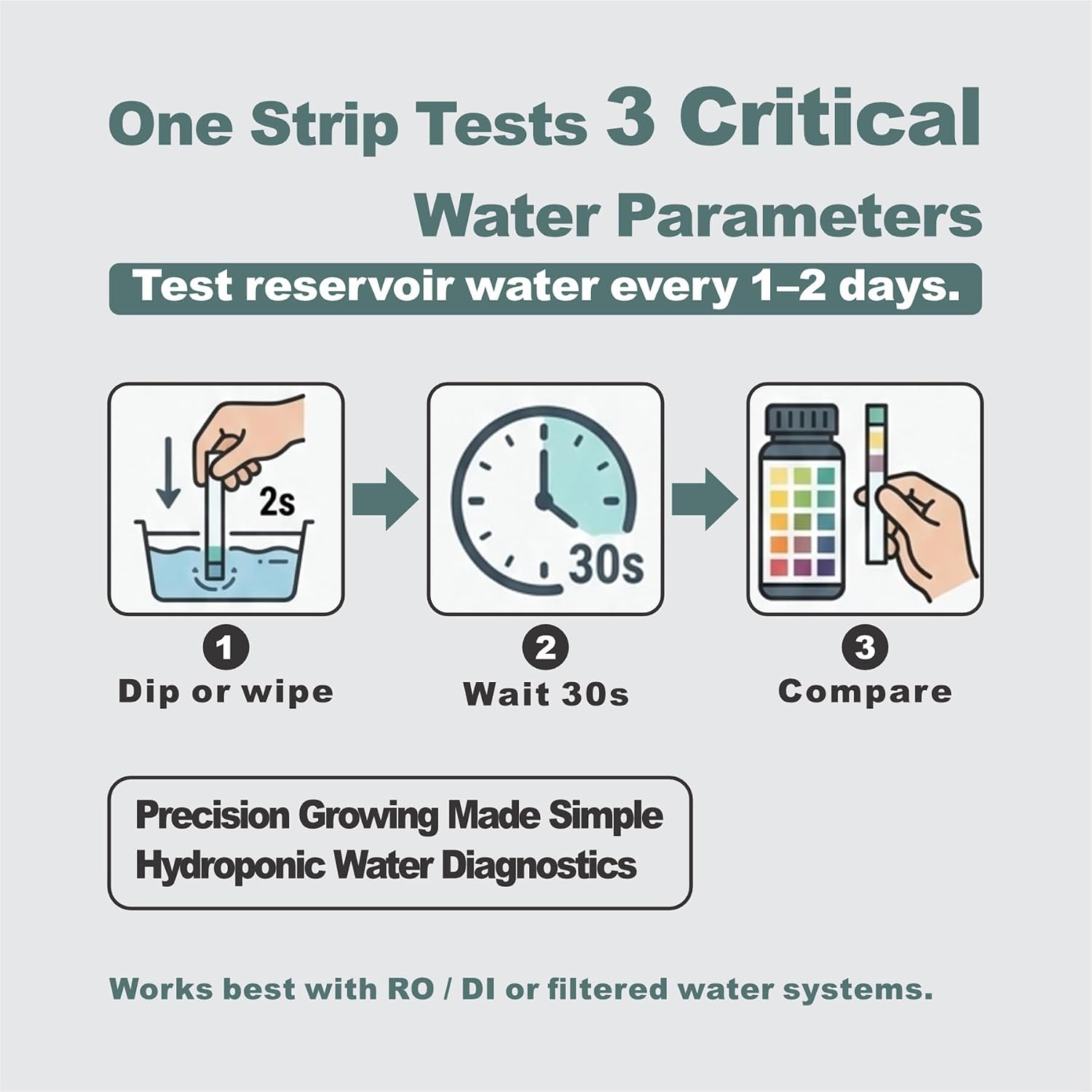 One Strip Tests 3 Critical Water Parameters

Test reservoir water every 1–2 days.

2s

30s

1
Dip or wipe

2
Wait 30s

3
Compare

Precision Growing Made Simple
Hydroponic Water Diagnostics

Works best with RO / DI or filtered water systems.